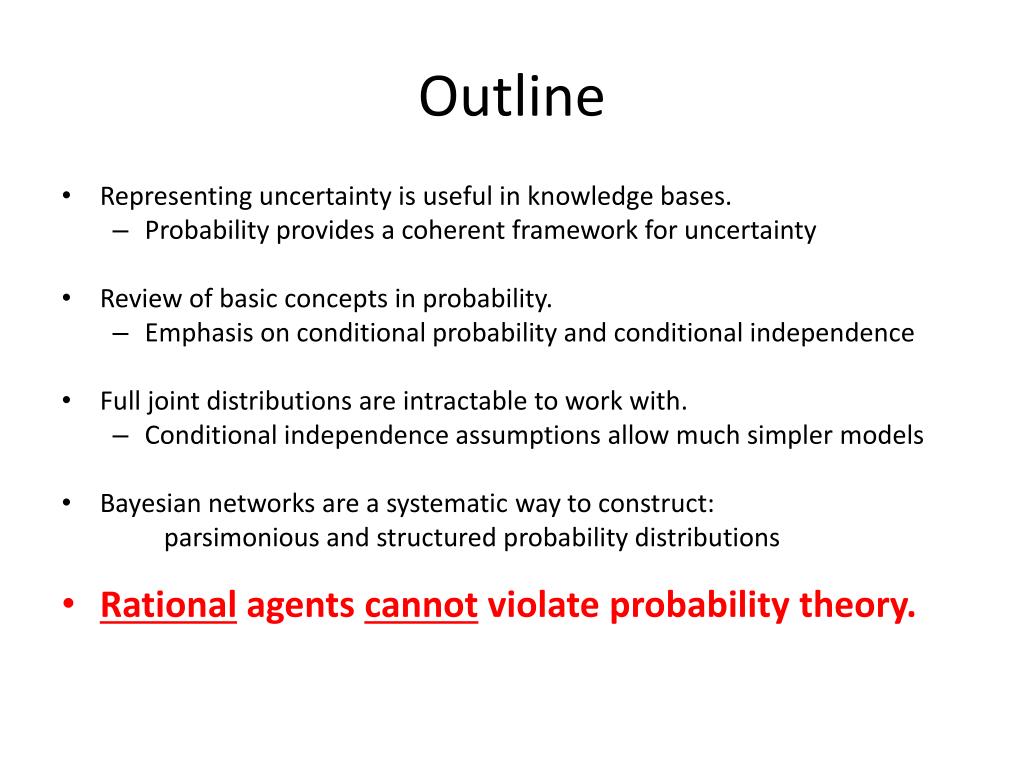 Outline

• Representing uncertainty is useful in knowledge bases.
– Probability provides a coherent framework for uncertainty

• Review of basic concepts in probability.
– Emphasis on conditional probability and conditional independence

• Full joint distributions are intractable to work with.
– Conditional independence assumptions allow much simpler models

• Bayesian networks are a systematic way to construct:
parsimonious and structured probability distributions

• Rational agents cannot violate probability theory.